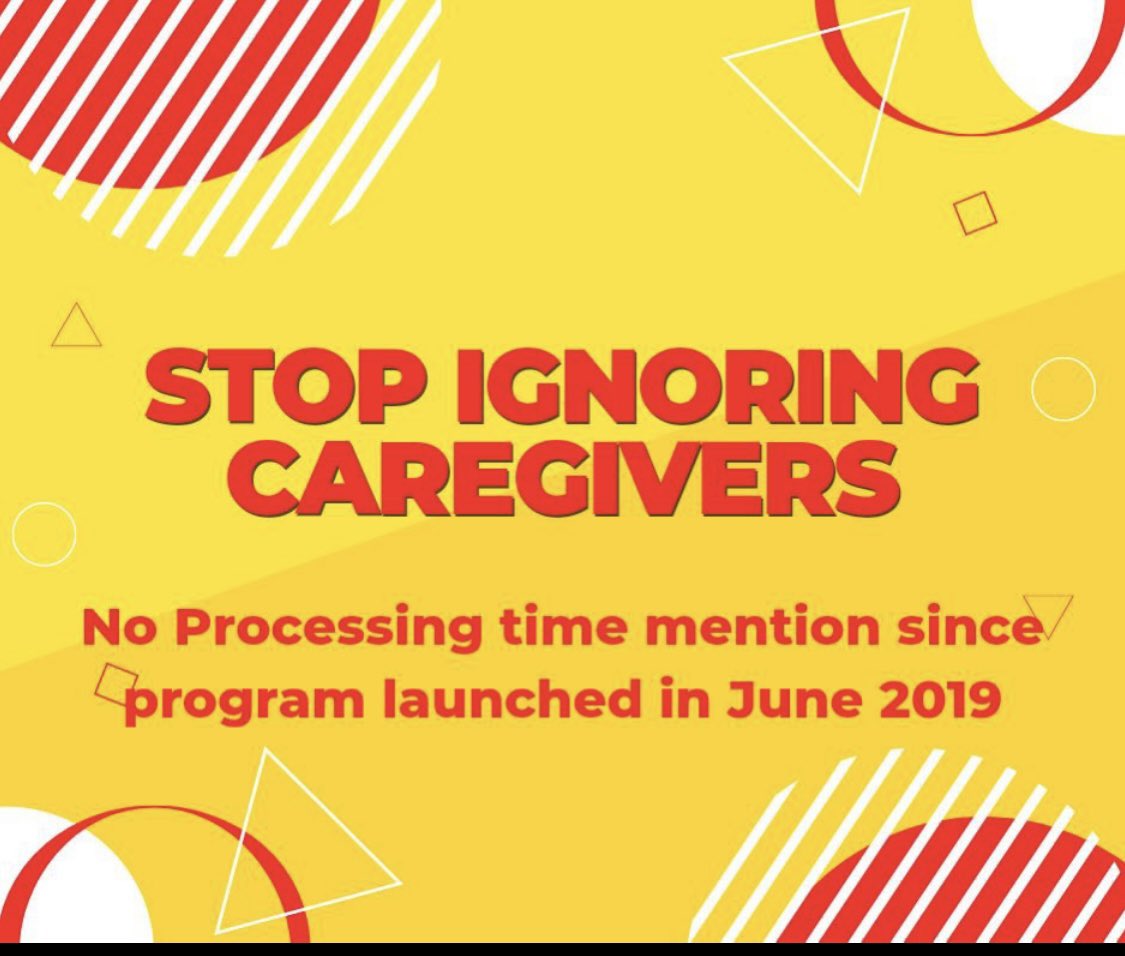 STOP IGNORING CAREGIVERS

No Processing time mention since program launched in June 2019